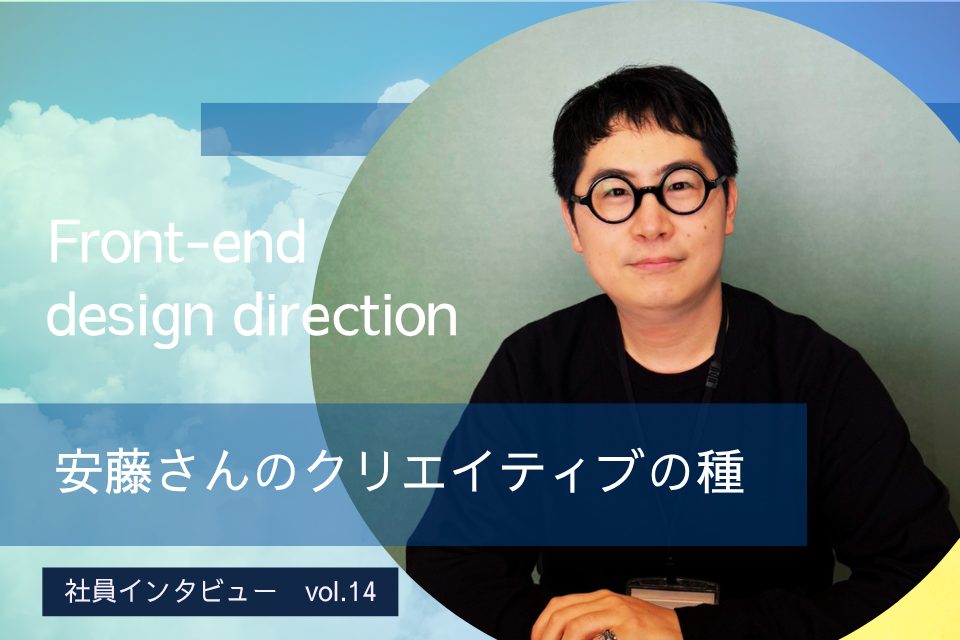 Front-end design direction

安藤さんのクリエイティブの種

社員インタビュー vol.14